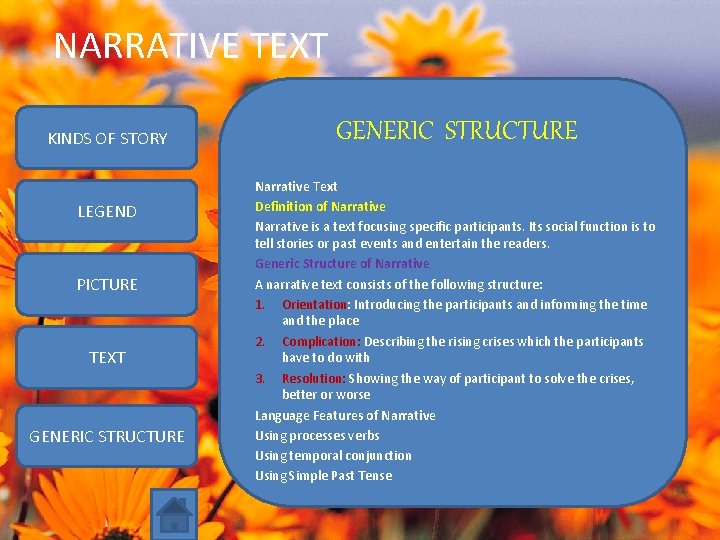 NARRATIVE TEXT

KINDS OF STORY

LEGEND

PICTURE

TEXT

GENERIC STRUCTURE

GENERIC STRUCTURE

Narrative Text

Definition of Narrative

Narrative is a text focusing specific participants. Its social function is to tell stories or past events and entertain the readers.

Generic Structure of Narrative

A narrative text consists of the following structure:

1. Orientation: Introducing the participants and informing the time and the place
2. Complication: Describing the rising crises which the participants have to do with
3. Resolution: Showing the way of participant to solve the crises, better or worse

Language Features of Narrative

Using processes verbs

Using temporal conjunction

Using Simple Past Tense